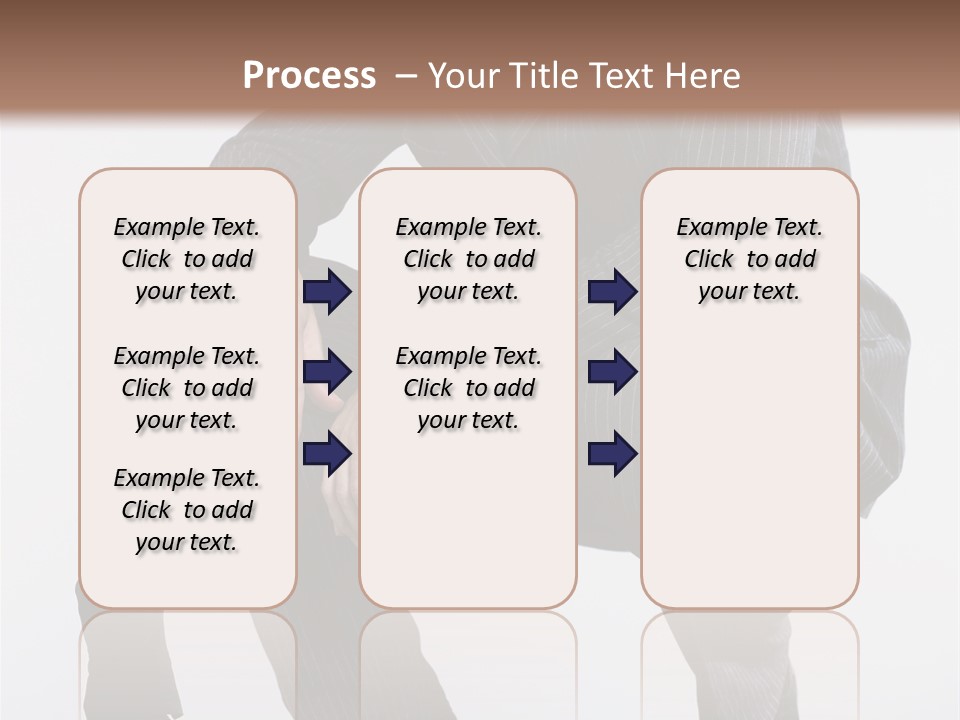 Process – Your Title Text Here

Example Text. Click to add your text.

Example Text. Click to add your text.

Example Text. Click to add your text.

Example Text. Click to add your text.

Example Text. Click to add your text.

Example Text. Click to add your text.